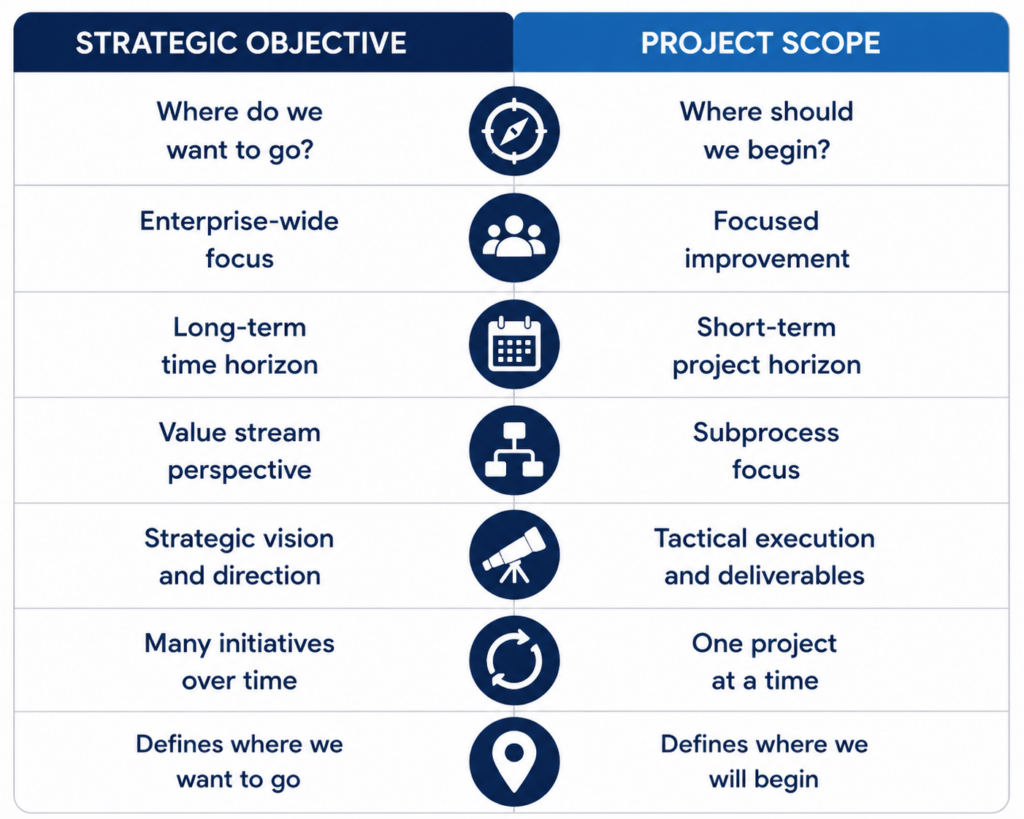 | STRATEGIC OBJECTIVE | PROJECT SCOPE |
|---|---|
| Where do we want to go? | Where should we begin? |
| Enterprise-wide focus | Focused improvement |
| Long-term time horizon | Short-term project horizon |
| Value stream perspective | Subprocess focus |
| Strategic vision and direction | Tactical execution and deliverables |
| Many initiatives over time | One project at a time |
| Defines where we want to go | Defines where we will begin |